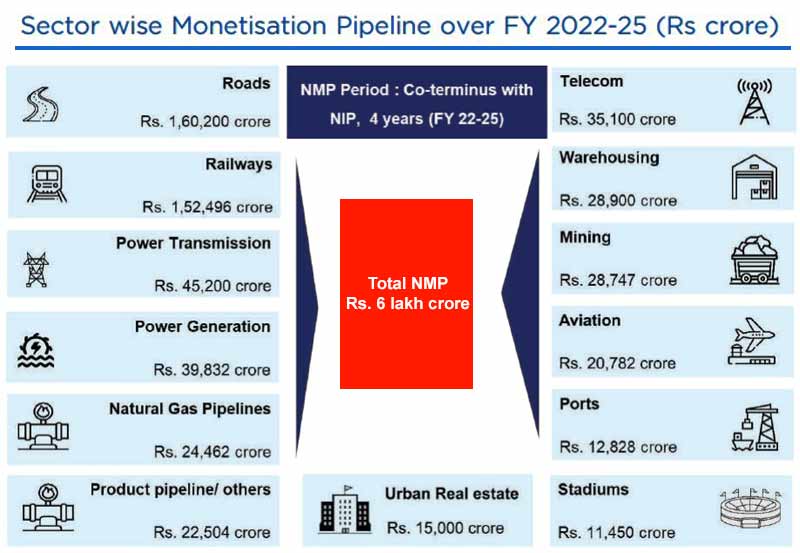 Sector wise Monetisation Pipeline over FY 2022-25 (Rs crore)

Roads
Rs. 1,60,200 crore

Railways
Rs. 1,52,496 crore

Power Transmission
Rs. 45,200 crore

Power Generation
Rs. 39,832 crore

Natural Gas Pipelines
Rs. 24,462 crore

Product pipeline/ others
Rs. 22,504 crore

NMP Period : Co-terminus with NIP, 4 years (FY 22-25)

Total NMP
Rs. 6 lakh crore

Urban Real estate
Rs. 15,000 crore

Telecom
Rs. 35,100 crore

Warehousing
Rs. 28,900 crore

Mining
Rs. 28,747 crore

Aviation
Rs. 20,782 crore

Ports
Rs. 12,828 crore

Stadiums
Rs. 11,450 crore